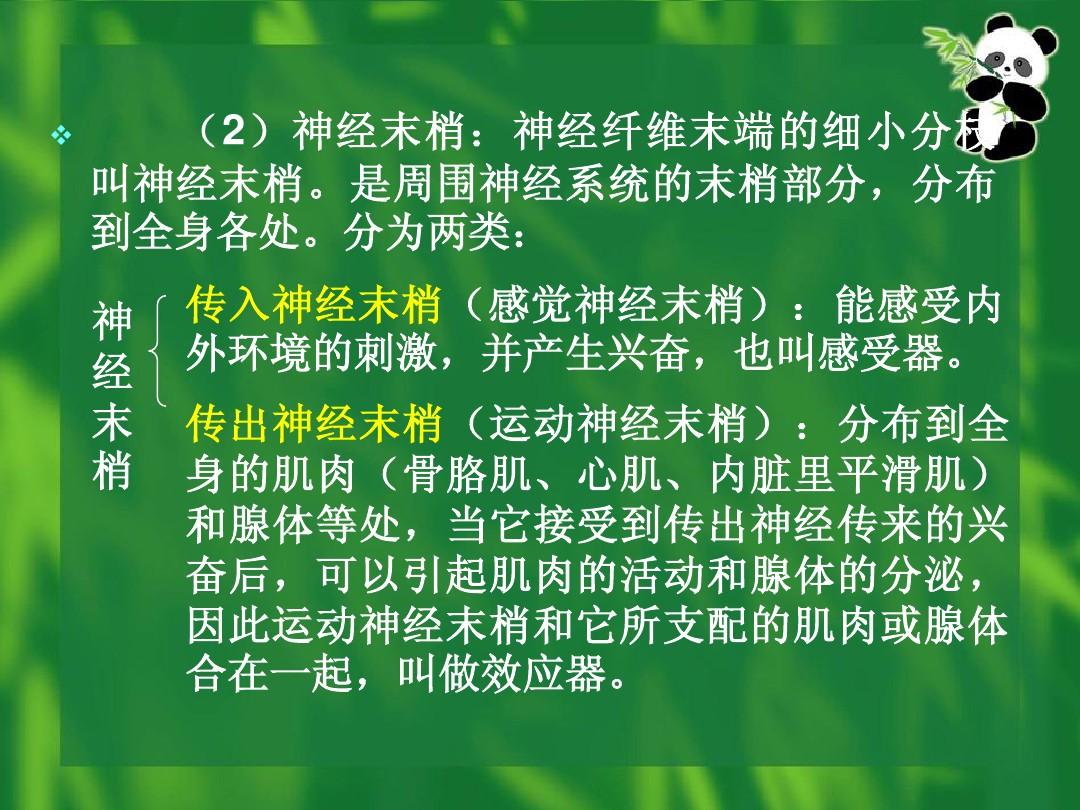 ❖ （2）神经末梢：神经纤维末端的细小分枝叫神经末梢。是周围神经系统的末梢部分，分布到全身各处。分为两类：

神经末梢

传入神经末梢（感觉神经末梢）：能感受内外环境的刺激，并产生兴奋，也叫感受器。

传出神经末梢（运动神经末梢）：分布到全身的肌肉（骨胳肌、心肌、内脏里平滑肌）和腺体等处，当它接受到传出神经传来的兴奋后，可以引起肌肉的活动和腺体的分泌，因此运动神经末梢和它所支配的肌肉或腺体合在一起，叫做效应器。